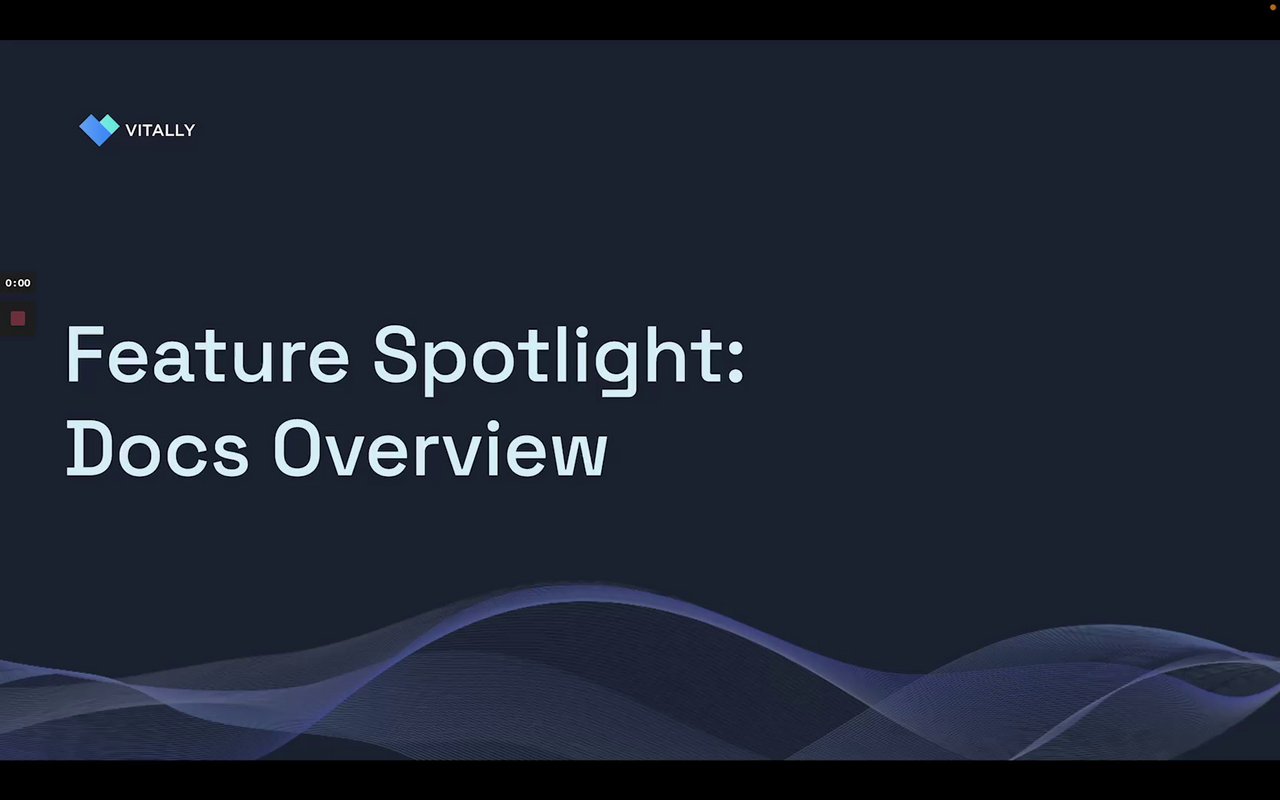 VITALLY

0:00

Feature Spotlight:
Docs Overview